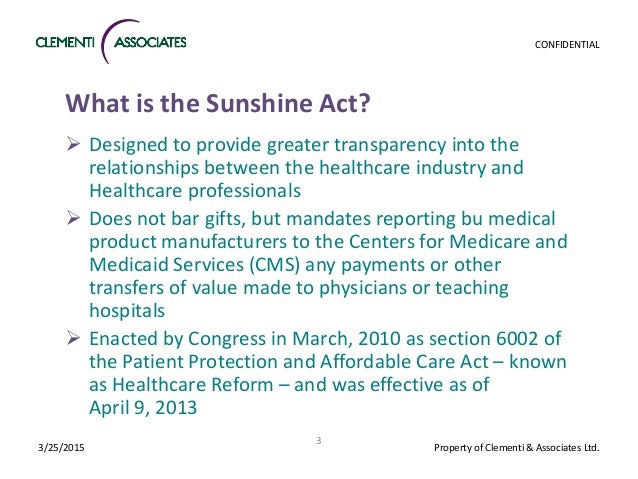 CLEMENTI ASSOCIATES

CONFIDENTIAL

What is the Sunshine Act?

➢ Designed to provide greater transparency into the relationships between the healthcare industry and Healthcare professionals

➢ Does not bar gifts, but mandates reporting bu medical product manufacturers to the Centers for Medicare and Medicaid Services (CMS) any payments or other transfers of value made to physicians or teaching hospitals

➢ Enacted by Congress in March, 2010 as section 6002 of the Patient Protection and Affordable Care Act – known as Healthcare Reform – and was effective as of April 9, 2013

3/25/2015

3

Property of Clementi & Associates Ltd.